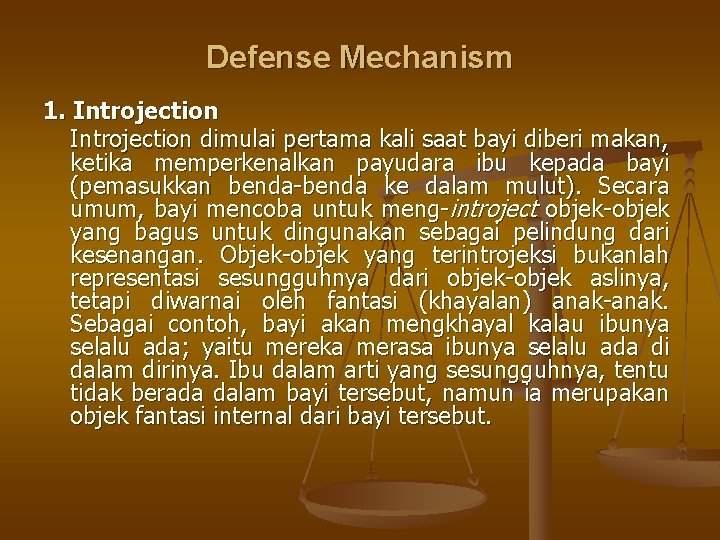 Defense Mechanism

1. Introjection

Introjection dimulai pertama kali saat bayi diberi makan, ketika memperkenalkan payudara ibu kepada bayi (pemasukkan benda-benda ke dalam mulut). Secara umum, bayi mencoba untuk meng-introject objek-objek yang bagus untuk dingunakan sebagai pelindung dari kesenangan. Objek-objek yang terintrojeksi bukanlah representasi sesungguhnya dari objek-objek aslinya, tetapi diwarnai oleh fantasi (khayalan) anak-anak. Sebagai contoh, bayi akan mengkhayal kalau ibunya selalu ada; yaitu mereka merasa ibunya selalu ada di dalam dirinya. Ibu dalam arti yang sesungguhnya, tentu tidak berada dalam bayi tersebut, namun ia merupakan objek fantasi internal dari bayi tersebut.